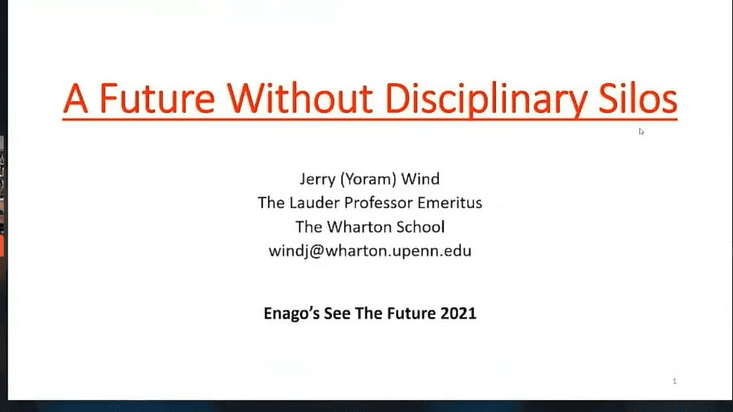 A Future Without Disciplinary Silos

Jerry (Yoram) Wind
The Lauder Professor Emeritus
The Wharton School
windj@wharton.upenn.edu

Enago's See The Future 2021

1